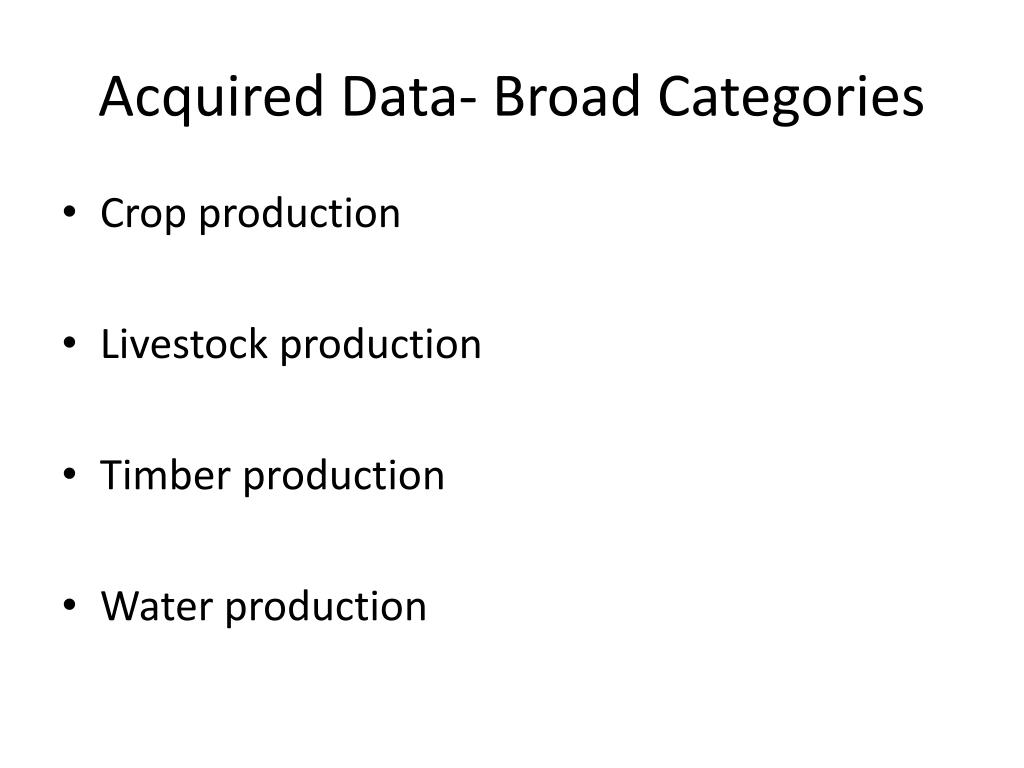 Acquired Data- Broad Categories

• Crop production

• Livestock production

• Timber production

• Water production